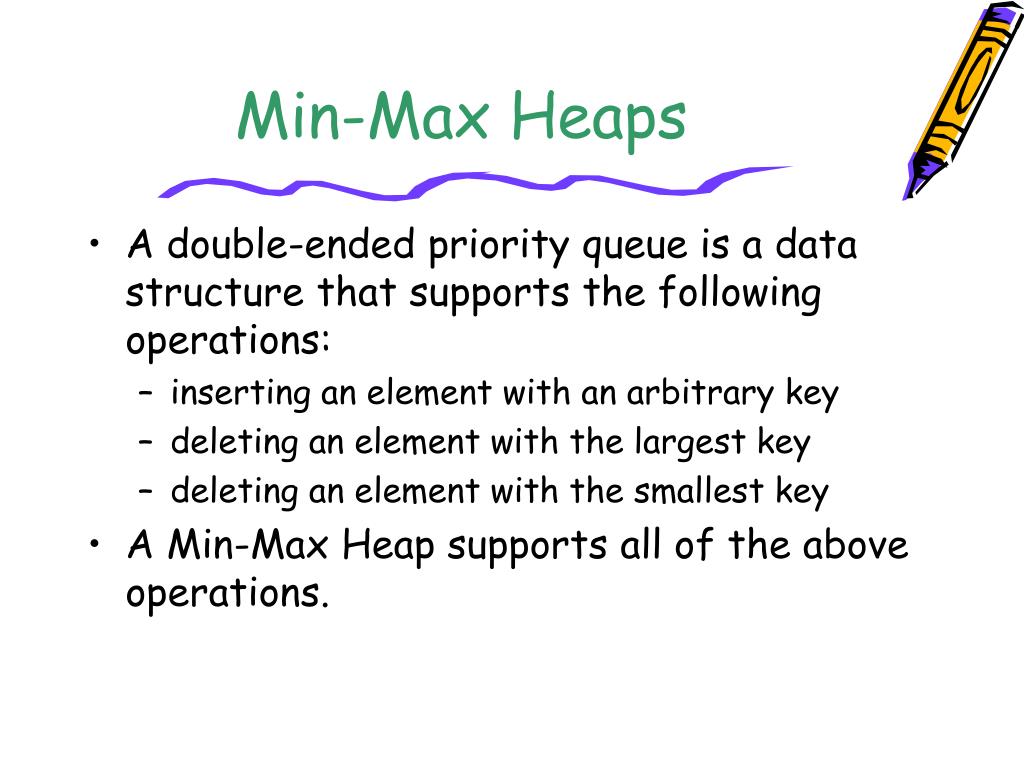 Min-Max Heaps

• A double-ended priority queue is a data structure that supports the following operations:
– inserting an element with an arbitrary key
– deleting an element with the largest key
– deleting an element with the smallest key

• A Min-Max Heap supports all of the above operations.